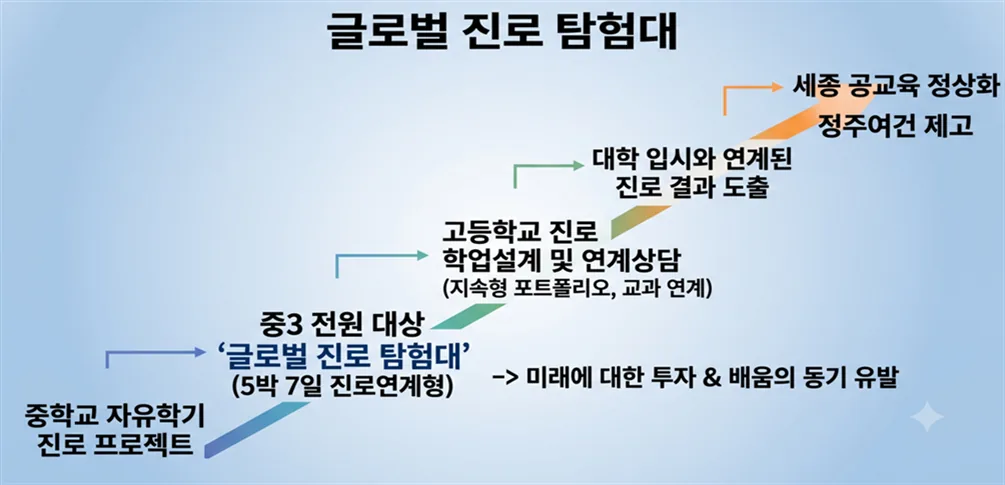 글로벌 진로 탐험대

세종 공교육 정상화
정주여건 제고

대학 입시와 연계된
진로 결과 도출

고등학교 진로
학업설계 및 연계상담
(지속형 포트폴리오, 교과 연계)

중3 전원 대상
'글로벌 진로 탐험대'
(5박 7일 진로연계형)

-> 미래에 대한 투자 & 배움의 동기 유발

중학교 자유학기
진로 프로젝트